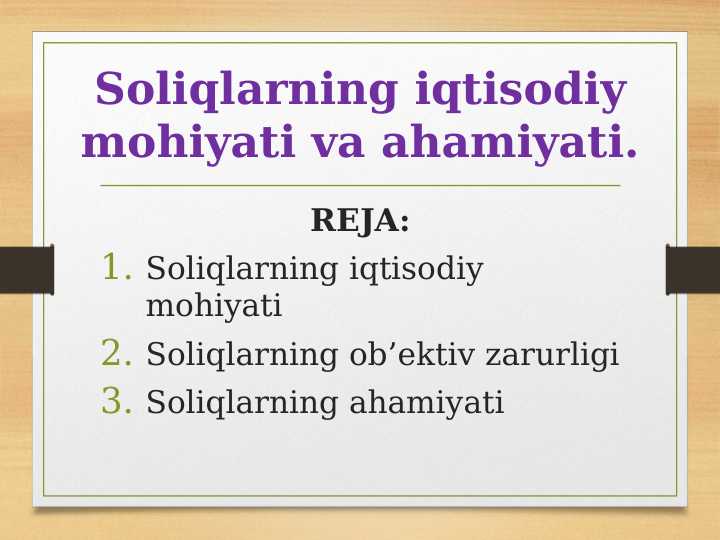 Soliqlarning iqtisodiy mohiyati va ahamiyati.

REJA:

1. Soliqlarning iqtisodiy mohiyati
2. Soliqlarning ob’ektiv zarurligi
3. Soliqlarning ahamiyati